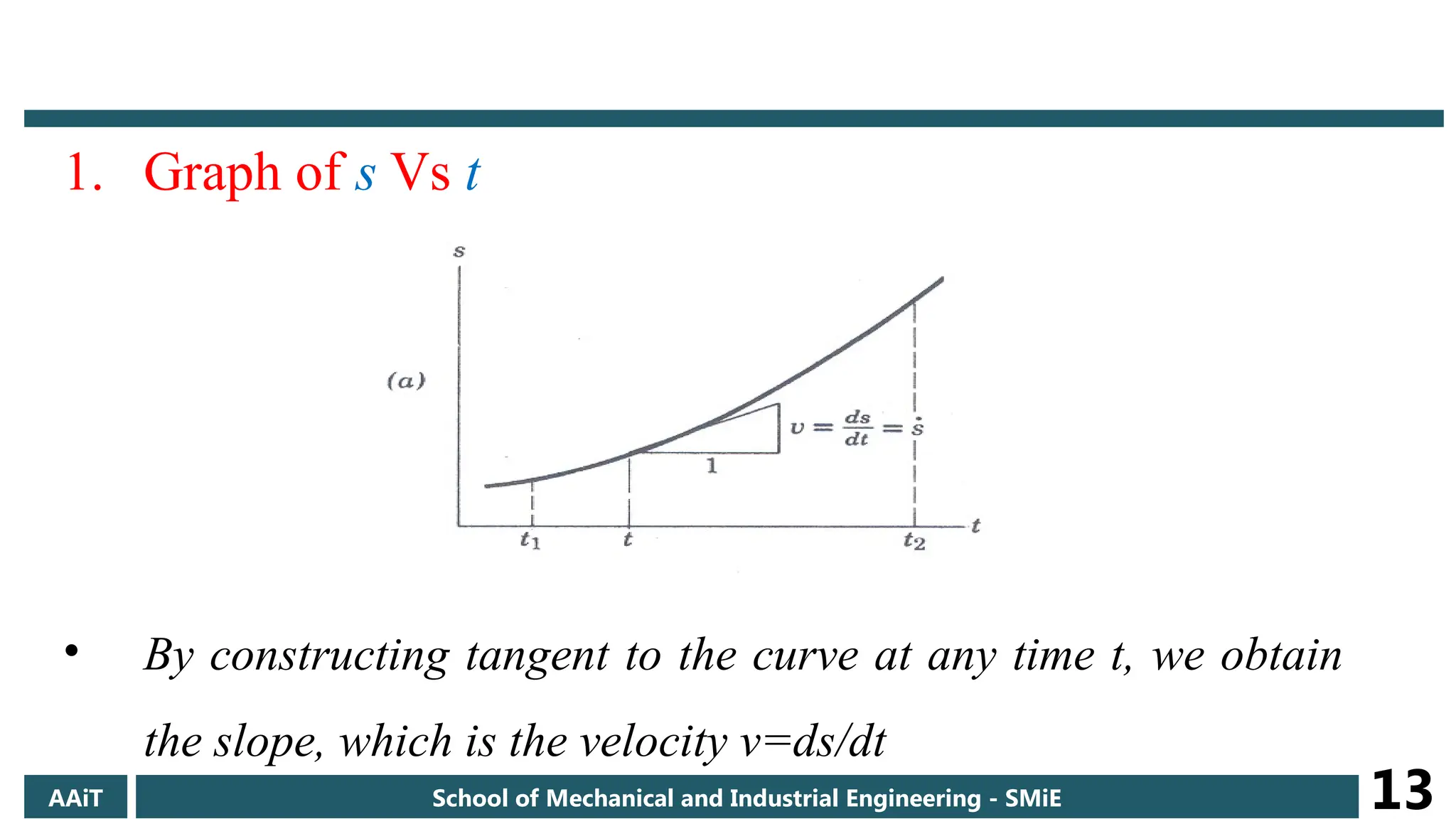 1. Graph of $s$ Vs $t$

$s$

(a)

$v = \frac{ds}{dt} = \dot{s}$

1

$t_1$ $t$ $t_2$ $t$

• By constructing tangent to the curve at any time t, we obtain the slope, which is the velocity v=ds/dt

AAiT

School of Mechanical and Industrial Engineering - SMiE

13